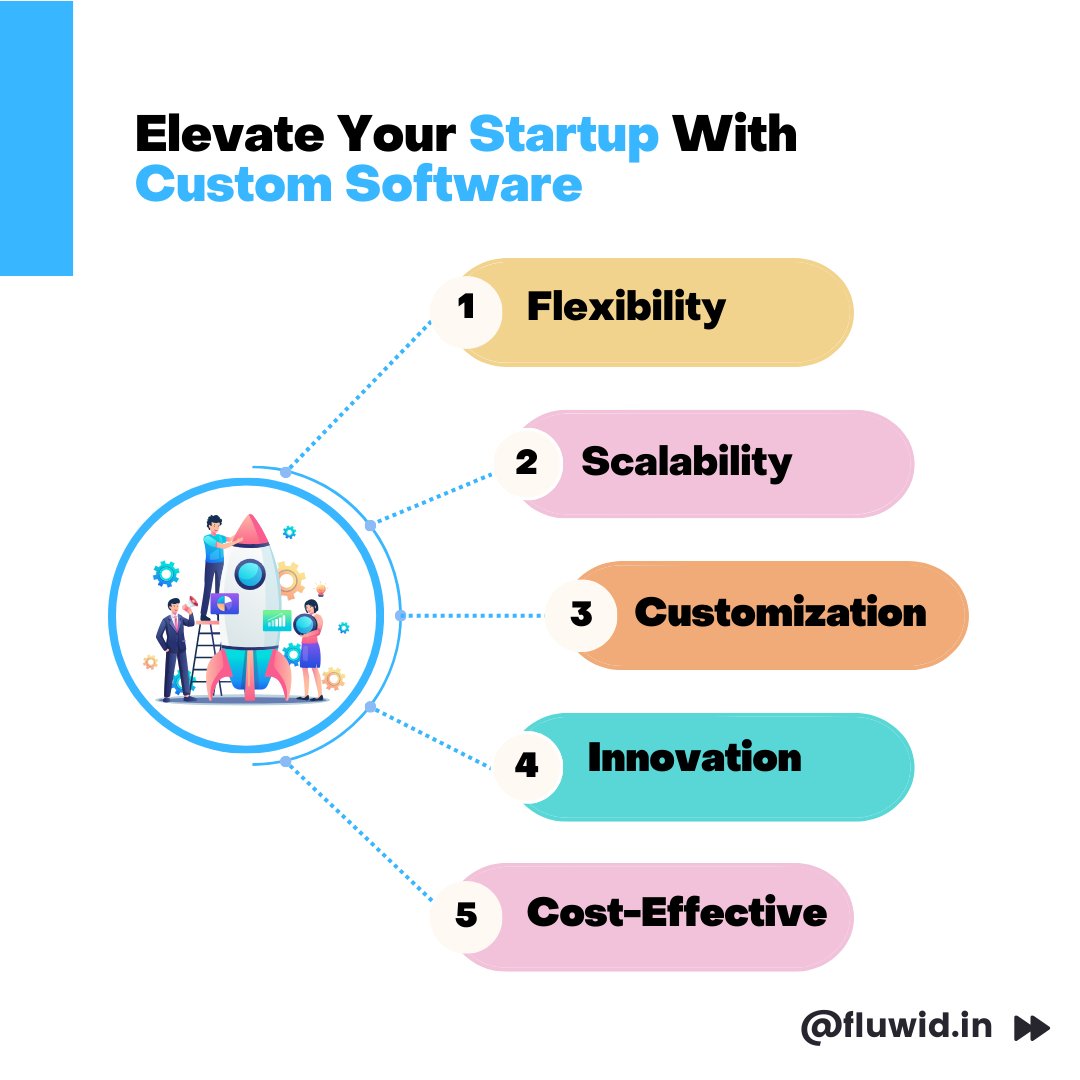 Elevate Your Startup With Custom Software

1 Flexibility

2 Scalability

3 Customization

4 Innovation

5 Cost-Effective

@fluwid.in